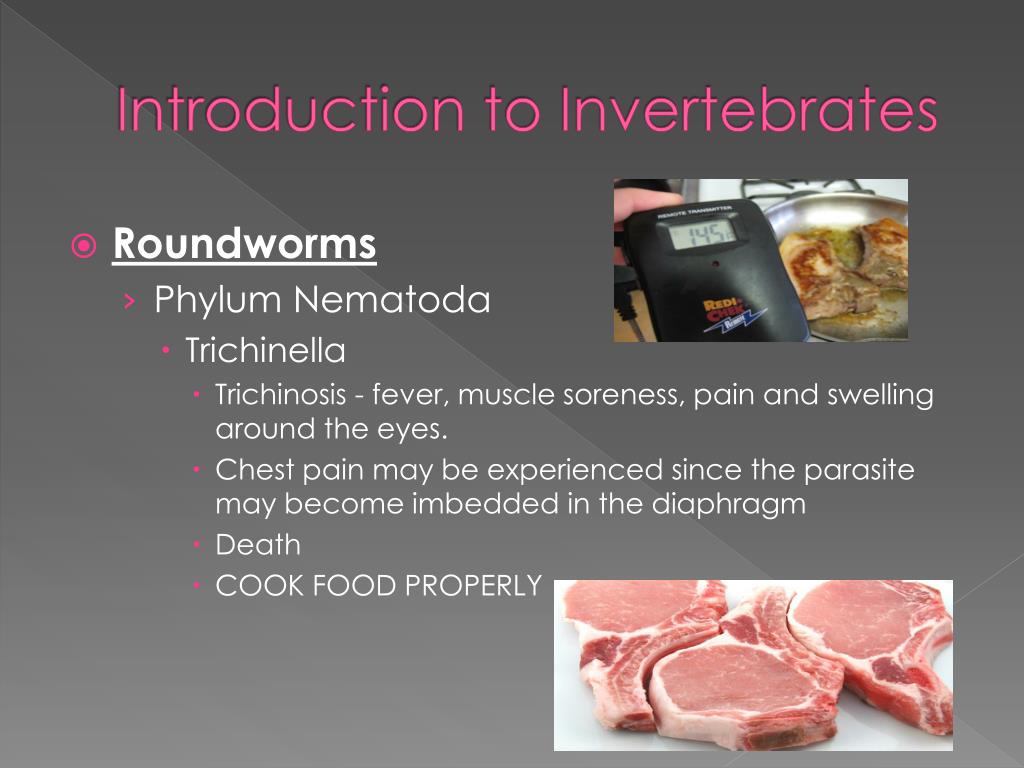 Introduction to Invertebrates

Roundworms

Phylum Nematoda

Trichinella

Trichinosis - fever, muscle soreness, pain and swelling around the eyes.

Chest pain may be experienced since the parasite may become imbedded in the diaphragm

Death

COOK FOOD PROPERLY

REMOTE TRANSMITTER

145

REDI CHEK